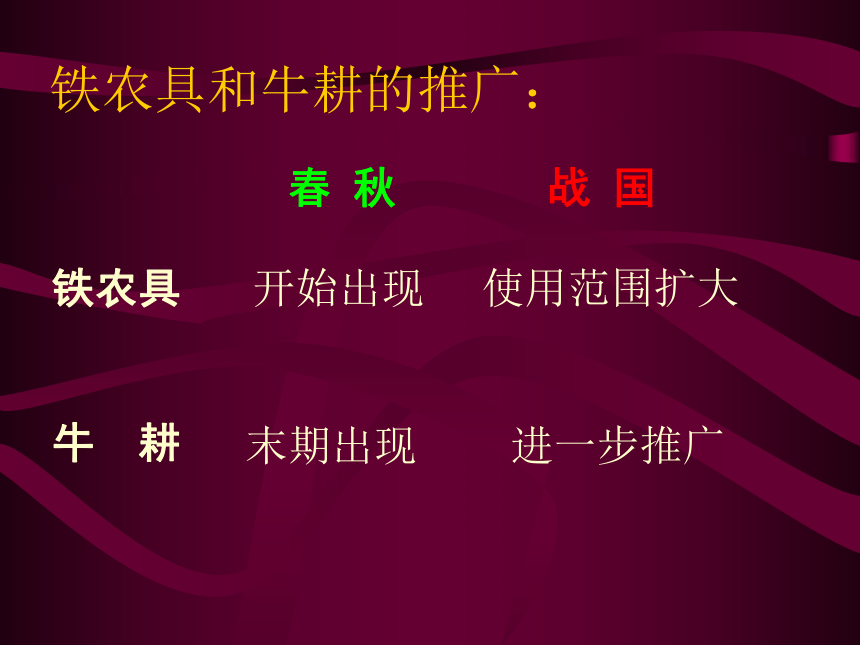 铁农具和牛耕的推广：

| | 春 秋 | 战 国 |
|---|---|---|
| 铁农具 | 开始出现 | 使用范围扩大 |
| 牛 耕 | 末期出现 | 进一步推广 |